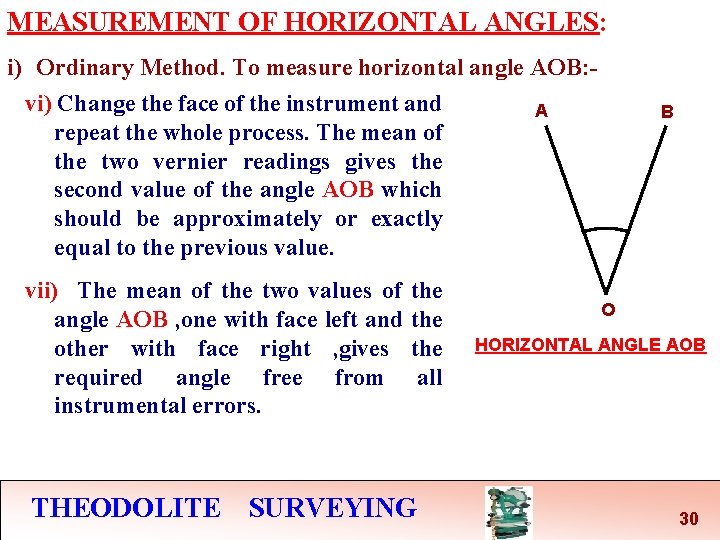 MEASUREMENT OF HORIZONTAL ANGLES:

i) Ordinary Method. To measure horizontal angle AOB:-

vi) Change the face of the instrument and repeat the whole process. The mean of the two vernier readings gives the second value of the angle AOB which should be approximately or exactly equal to the previous value.

vii) The mean of the two values of the angle AOB ,one with face left and the other with face right ,gives the required angle free from all instrumental errors.

A

B

O

HORIZONTAL ANGLE AOB

THEODOLITE SURVEYING

30